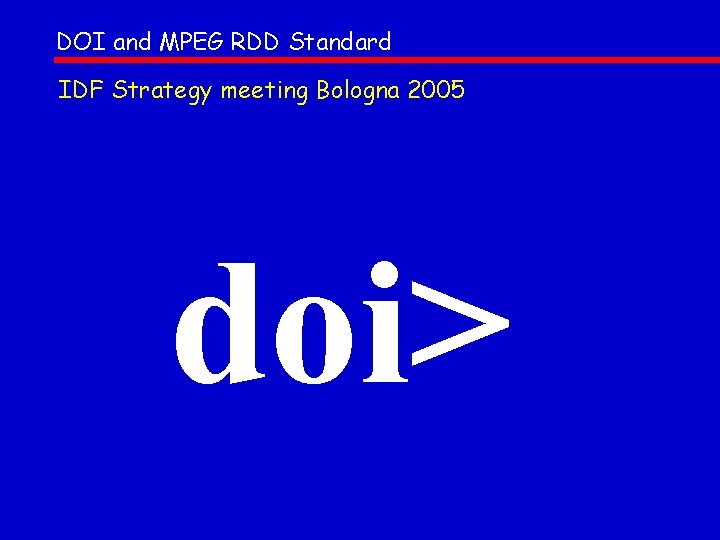 DOI and MPEG RDD Standard

IDF Strategy meeting Bologna 2005

doi>